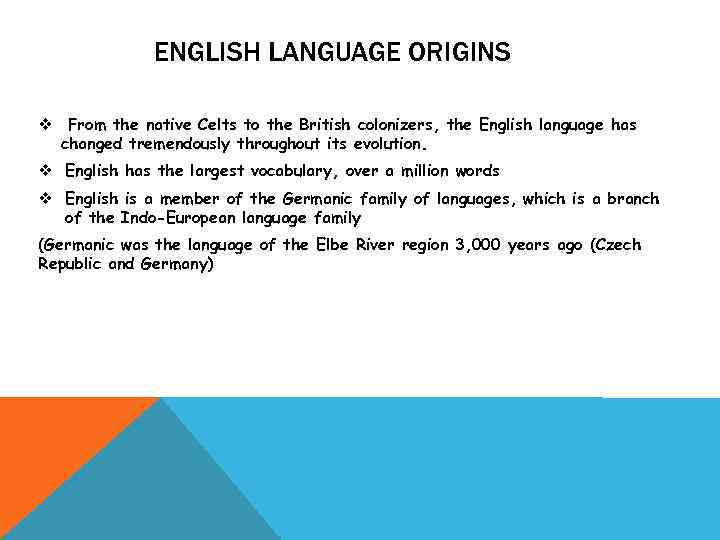 ENGLISH LANGUAGE ORIGINS

❖ From the native Celts to the British colonizers, the English language has changed tremendously throughout its evolution.

❖ English has the largest vocabulary, over a million words

❖ English is a member of the Germanic family of languages, which is a branch of the Indo-European language family

(Germanic was the language of the Elbe River region 3,000 years ago (Czech Republic and Germany)